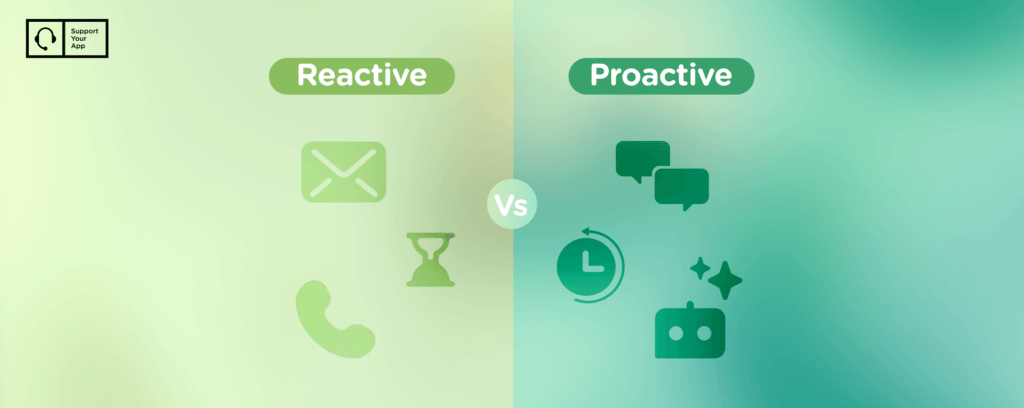 Support Your App

Reactive

Vs

Proactive